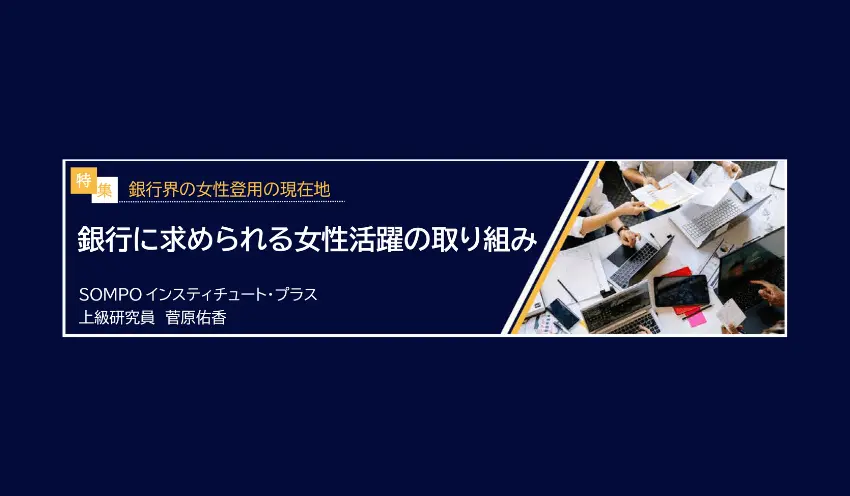 特集 銀行界の女性登用の現在地

銀行に求められる女性活躍の取り組み

SOMPO インスティチュート・プラス
上級研究員 菅原佑香